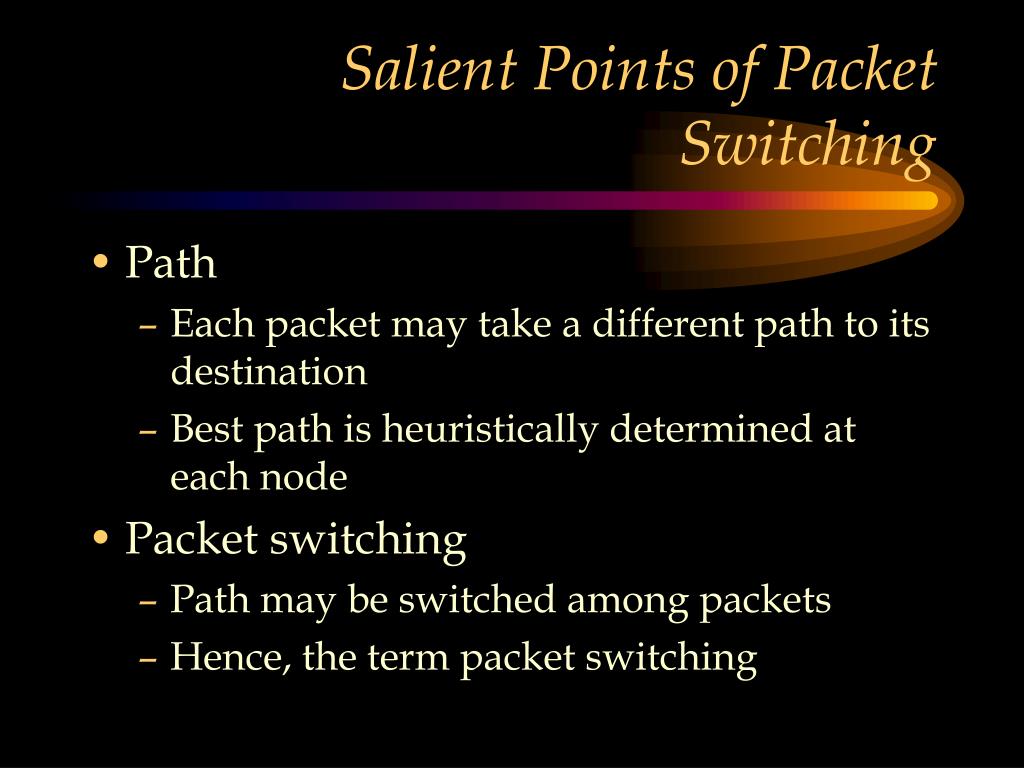 Salient Points of Packet Switching

• Path
– Each packet may take a different path to its destination
– Best path is heuristically determined at each node
• Packet switching
– Path may be switched among packets
– Hence, the term packet switching